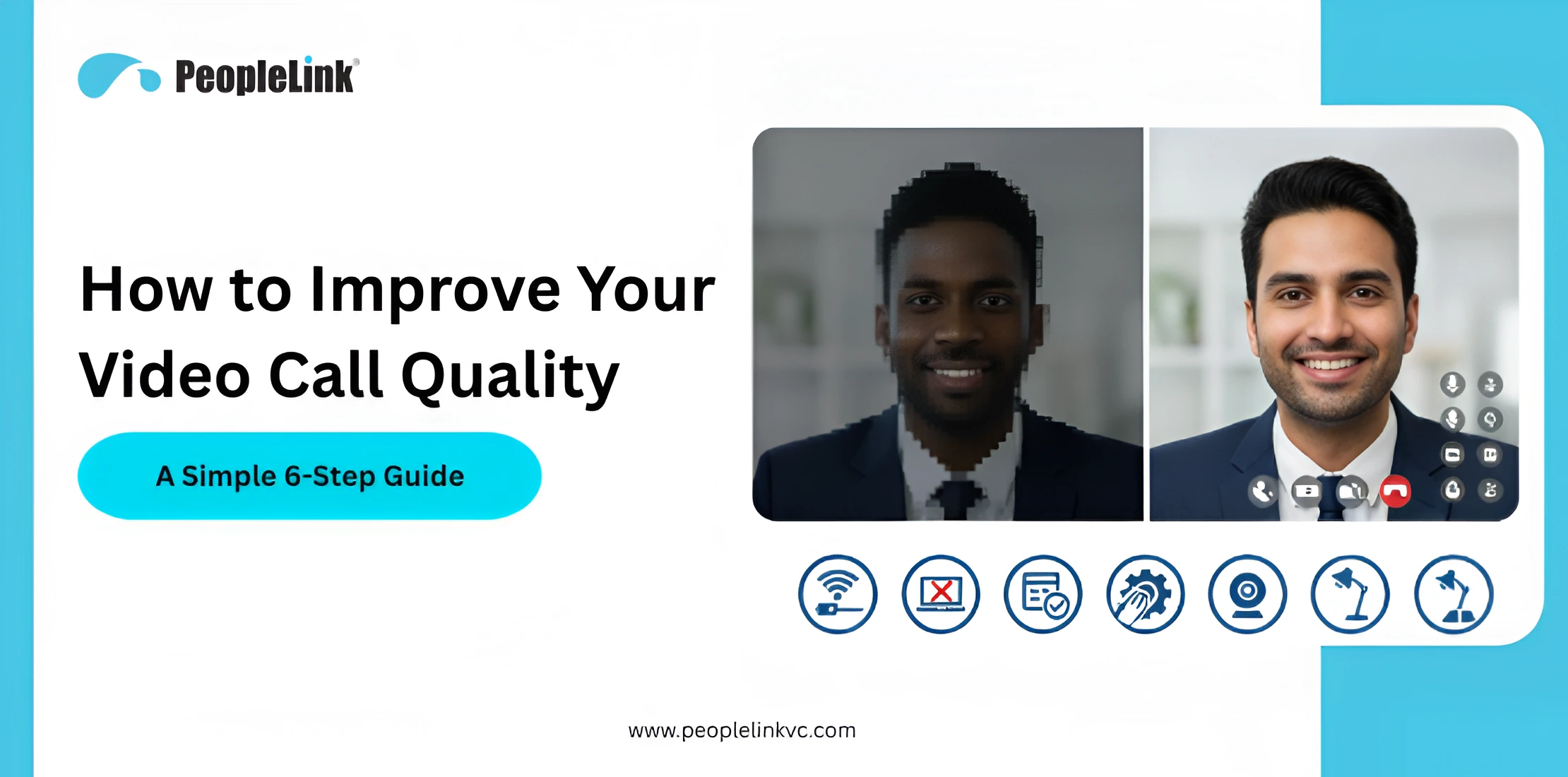 PeopleLink

How to Improve Your Video Call Quality

A Simple 6-Step Guide

www.peoplelinkvc.com